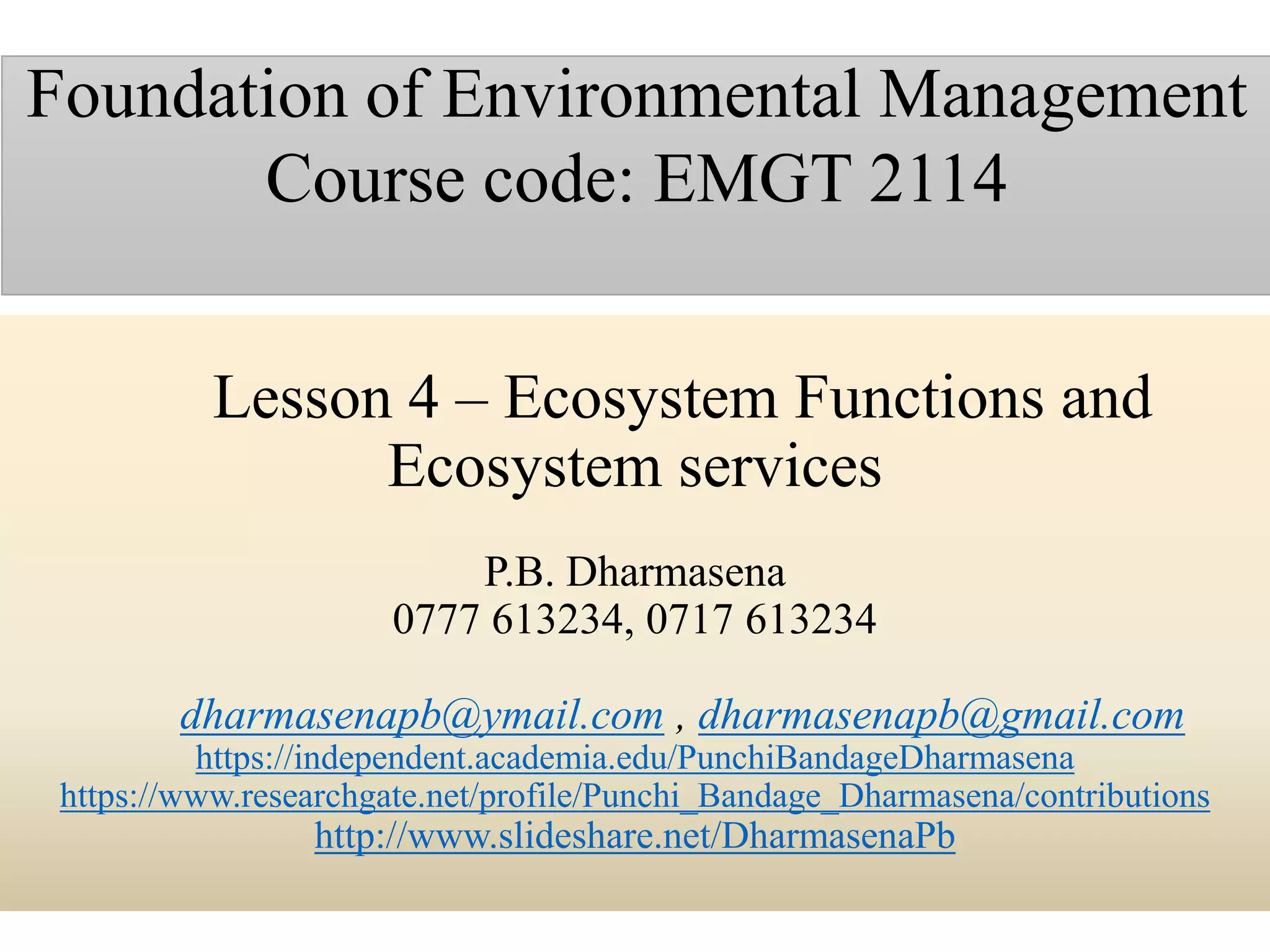 Foundation of Environmental Management
Course code: EMGT 2114

Lesson 4 – Ecosystem Functions and Ecosystem services

P.B. Dharmasena
0777 613234, 0717 613234

dharmasenapb@ymail.com , dharmasenapb@gmail.com
https://independent.academia.edu/PunchiBandageDharmasena
https://www.researchgate.net/profile/Punchi_Bandage_Dharmasena/contributions
http://www.slideshare.net/DharmasenaPb